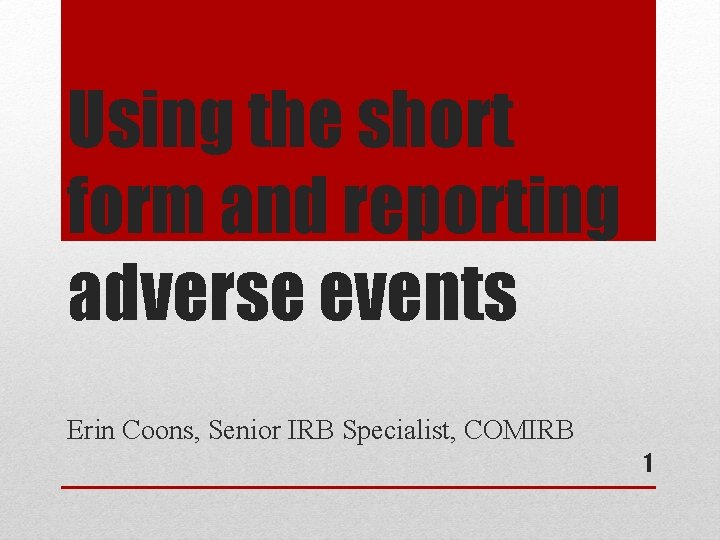 Using the short form and reporting adverse events

Erin Coons, Senior IRB Specialist, COMIRB

1